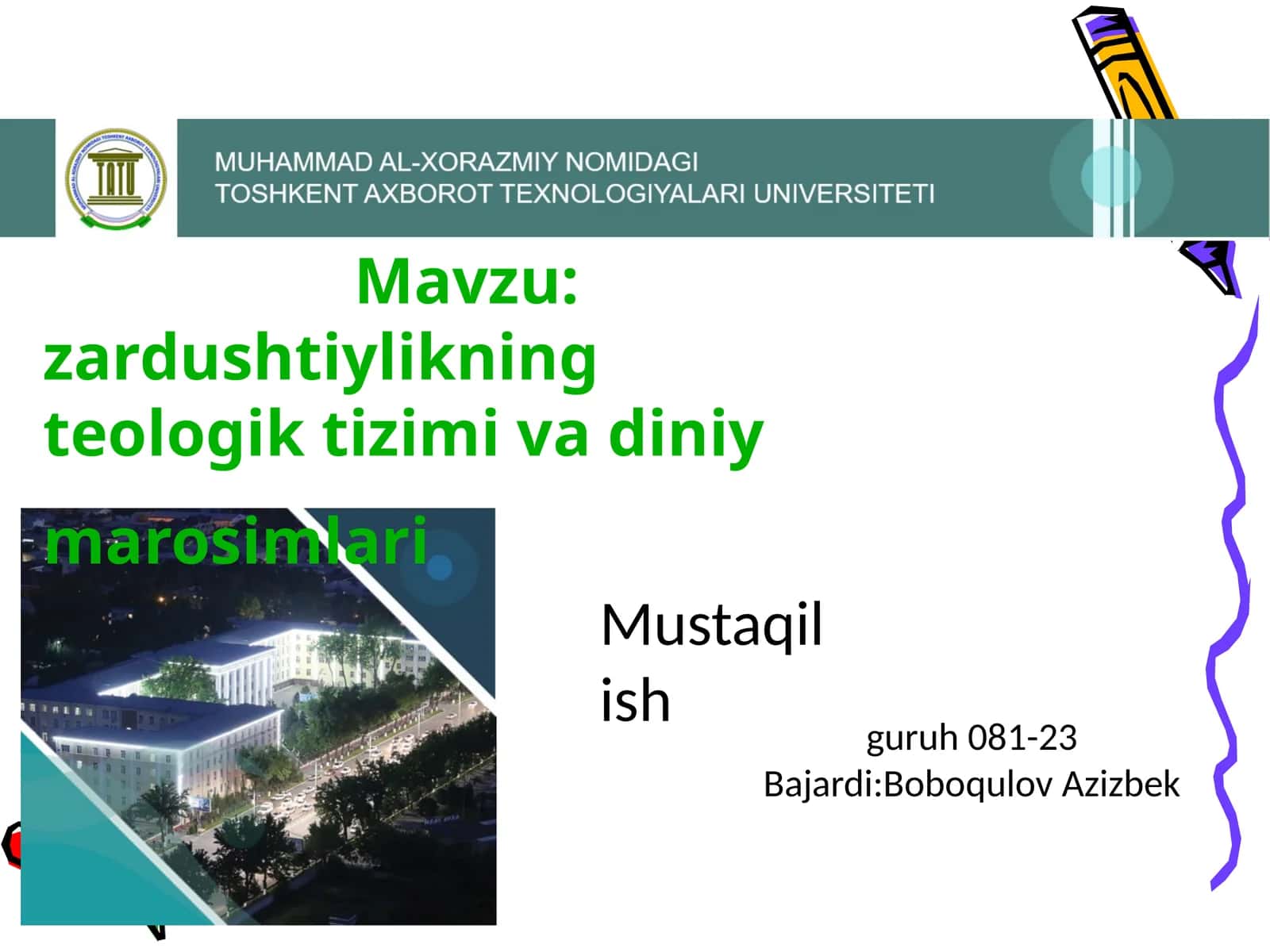 TATU

MUHAMMAD AL-XORAZMIY NOMIDAGI
TOSHKENT AXBOROT TEXNOLOGIYALARI UNIVERSITETI

Mavzu: zardushtiylikning teologik tizimi va diniy marosimlari

Mustaqil ish

guruh 081-23
Bajardi:Boboqulov Azizbek